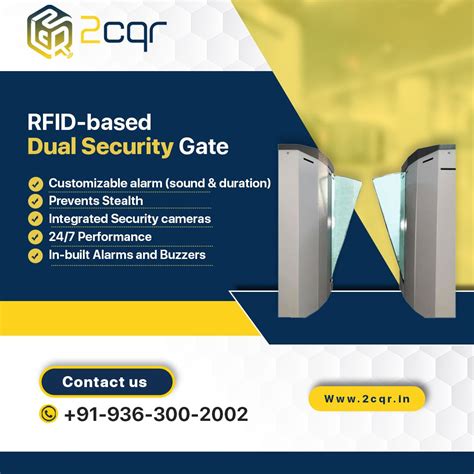 2cqr

RFID-based
Dual Security Gate

Customizable alarm (sound & duration)
Prevents Stealth
Integrated Security cameras
24/7 Performance
In-built Alarms and Buzzers

Contact us

+91-936-300-2002

Www.2cqr.in